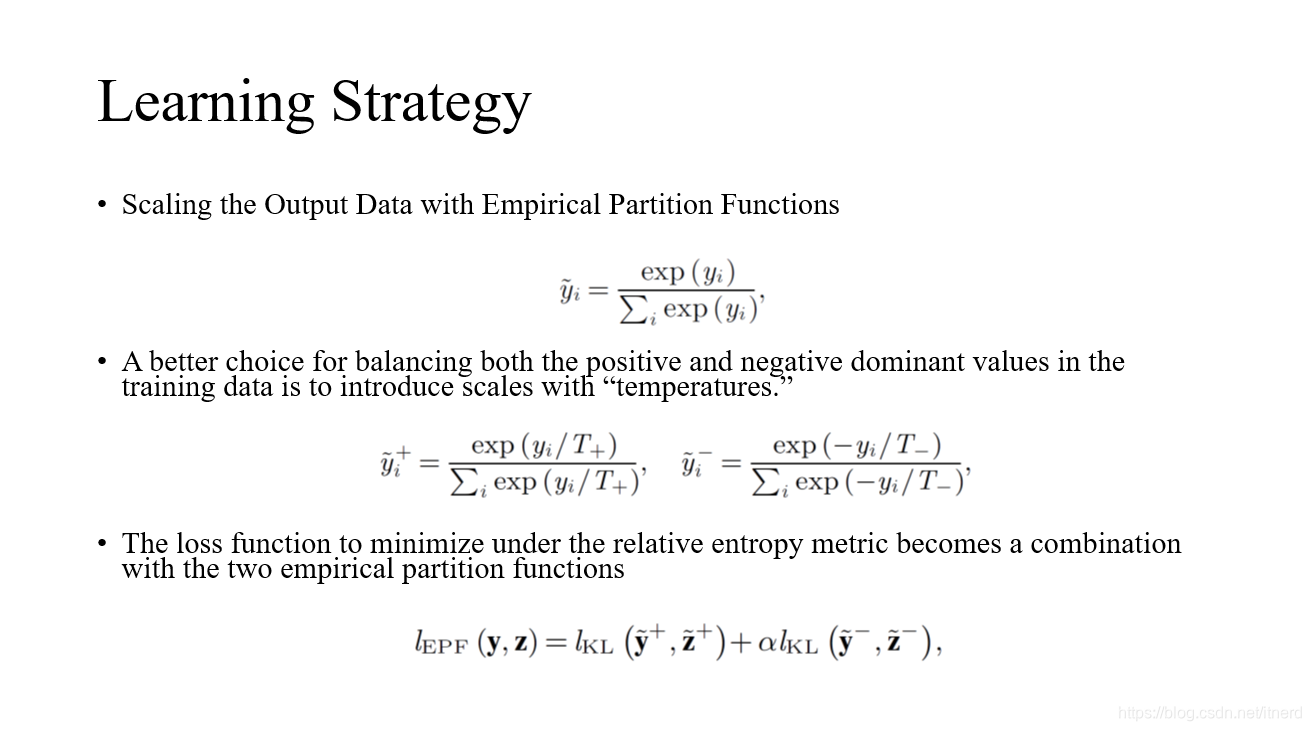 Learning Strategy

• Scaling the Output Data with Empirical Partition Functions

$\tilde{y}_i = \frac{\exp(y_i)}{\sum_i \exp(y_i)},$

• A better choice for balancing both the positive and negative dominant values in the training data is to introduce scales with “temperatures.”

$\tilde{y}_i^+ = \frac{\exp(y_i/T_+)}{\sum_i \exp(y_i/T_+)}, \quad \tilde{y}_i^- = \frac{\exp(-y_i/T_-)}{\sum_i \exp(-y_i/T_-)},$

• The loss function to minimize under the relative entropy metric becomes a combination with the two empirical partition functions

$l_{\mathrm{EPF}}(\mathbf{y}, \mathbf{z}) = l_{\mathrm{KL}}(\tilde{\mathbf{y}}^+, \tilde{\mathbf{z}}^+) + \alpha l_{\mathrm{KL}}(\tilde{\mathbf{y}}^-, \tilde{\mathbf{z}}^-),$

https://blog.csdn.net/itnerd